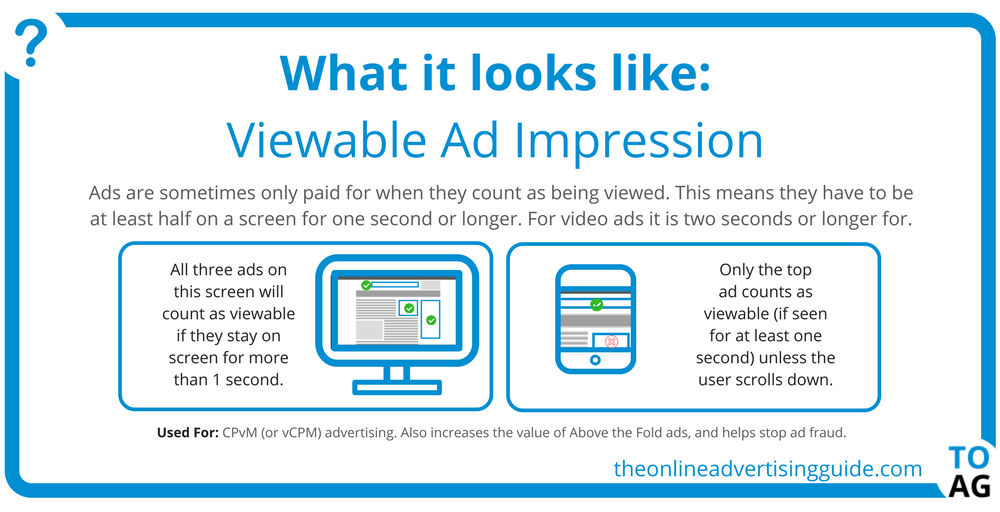 ?

What it looks like:
Viewable Ad Impression

Ads are sometimes only paid for when they count as being viewed. This means they have to be at least half on a screen for one second or longer. For video ads it is two seconds or longer for.

All three ads on this screen will count as viewable if they stay on screen for more than 1 second.

Only the top ad counts as viewable (if seen for at least one second) unless the user scrolls down.

Used For: CPvM (or vCPM) advertising. Also increases the value of Above the Fold ads, and helps stop ad fraud.

theonlineadvertisingguide.com

TO
AG